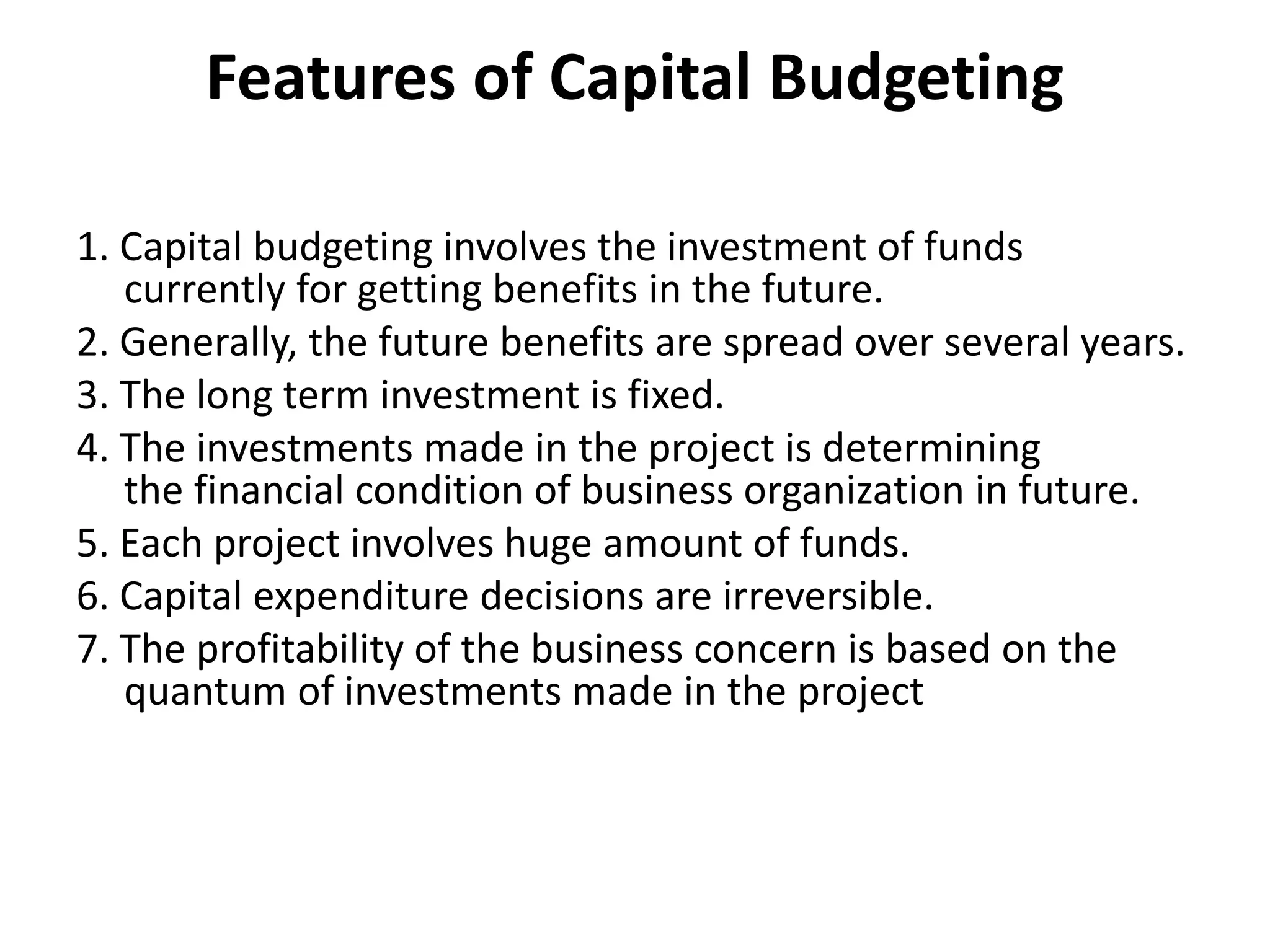 Features of Capital Budgeting

1. Capital budgeting involves the investment of funds currently for getting benefits in the future.
2. Generally, the future benefits are spread over several years.
3. The long term investment is fixed.
4. The investments made in the project is determining the financial condition of business organization in future.
5. Each project involves huge amount of funds.
6. Capital expenditure decisions are irreversible.
7. The profitability of the business concern is based on the quantum of investments made in the project